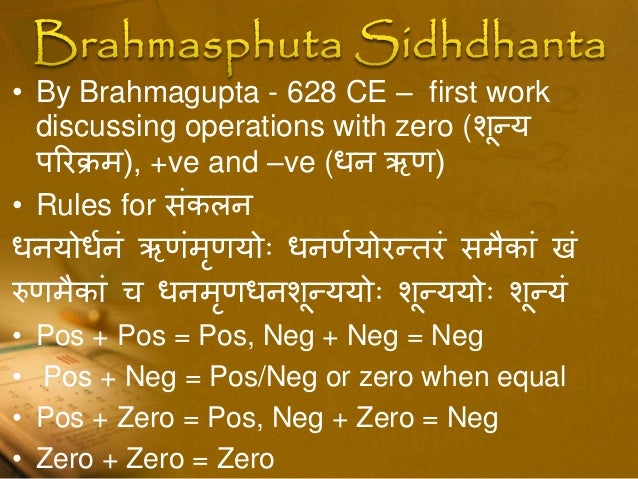 Brahmasphuta Sidhdhanta

• By Brahmagupta - 628 CE – first work discussing operations with zero (शून्य परिक्रम), +ve and –ve (धन ऋण)

• Rules for संकलन

धनयोर्धनं ऋणंमृणयोः धनर्णयोरन्तरं समैकां खं रुणमैकां च धनमृणधनशून्ययोः शून्ययोः शून्यं

• Pos + Pos = Pos, Neg + Neg = Neg

• Pos + Neg = Pos/Neg or zero when equal

• Pos + Zero = Pos, Neg + Zero = Neg

• Zero + Zero = Zero